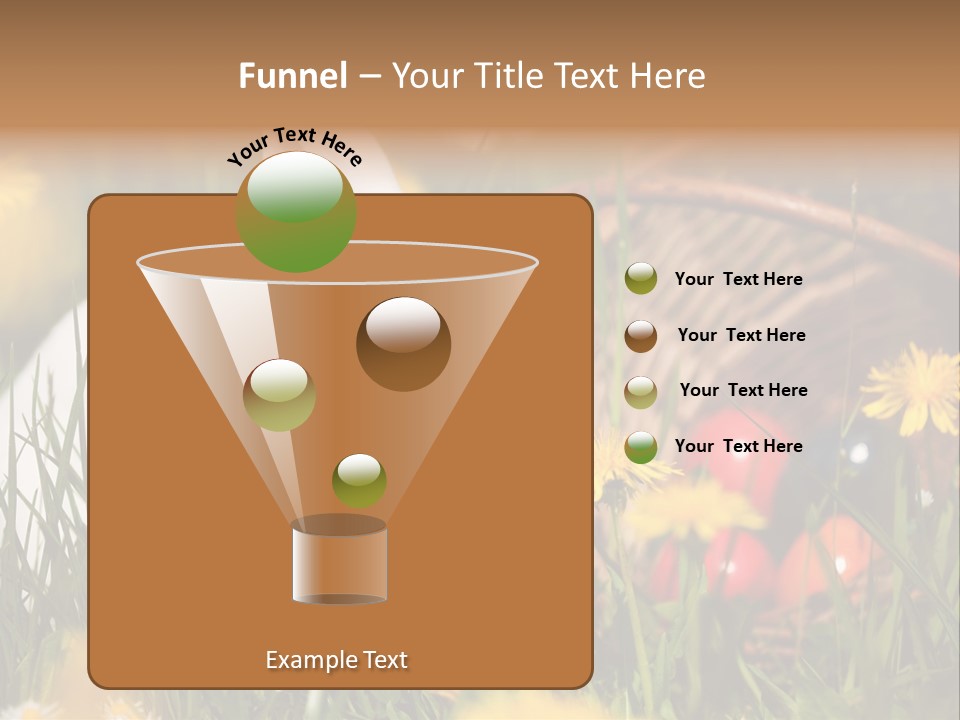 Funnel – Your Title Text Here

Your Text Here

Your Text Here

Your Text Here

Your Text Here

Your Text Here

Example Text